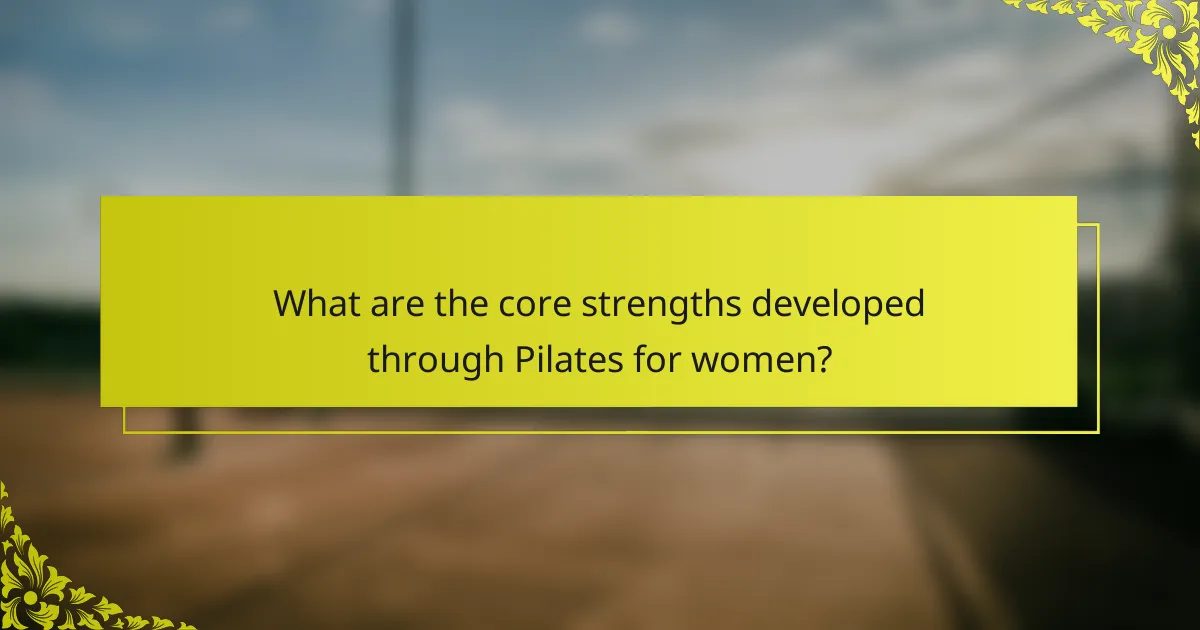 What are the core strengths developed through Pilates for women?